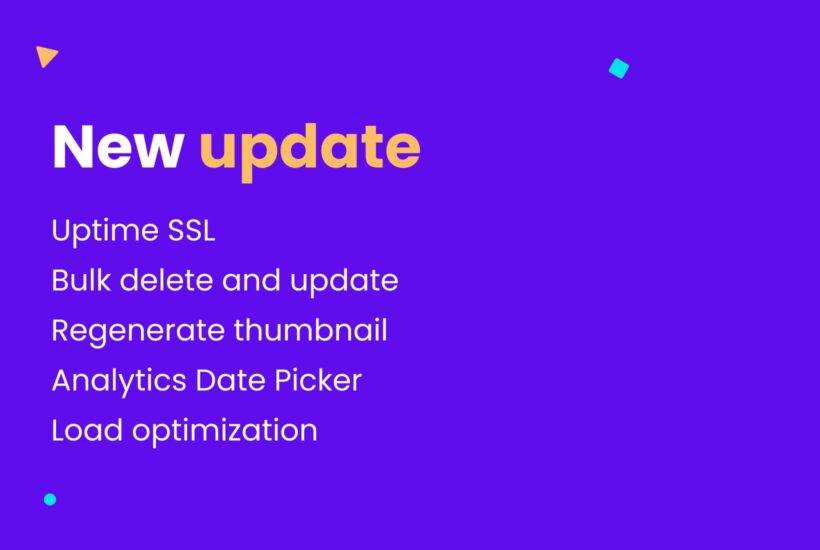 New update

Uptime SSL
Bulk delete and update
Regenerate thumbnail
Analytics Date Picker
Load optimization